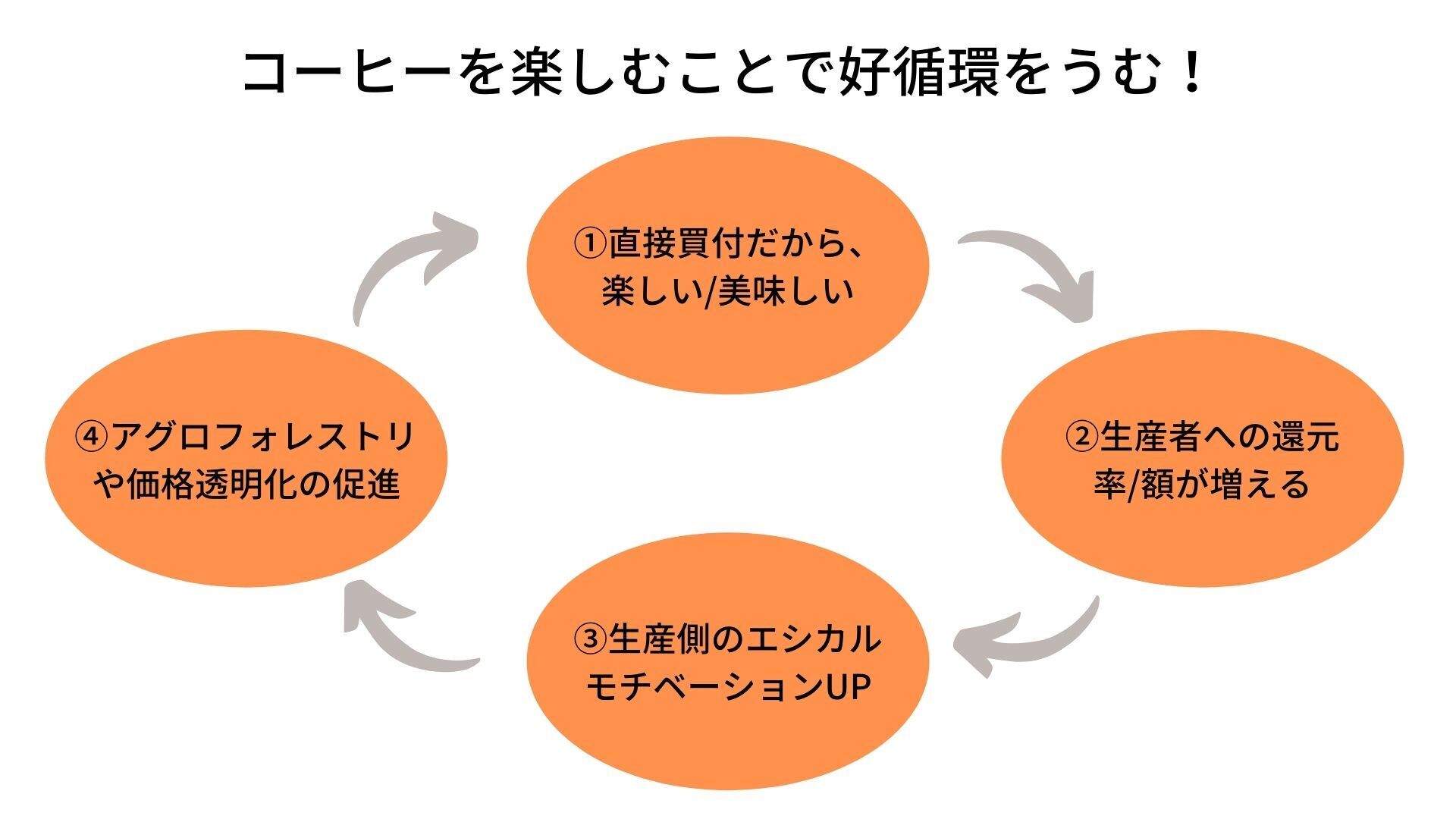 コーヒーを楽しむことで好循環をうむ！

①直接買付だから、楽しい/美味しい

②生産者への還元率/額が増える

③生産側のエシカルモチベーションUP

④アグロフォレストリや価格透明化の促進